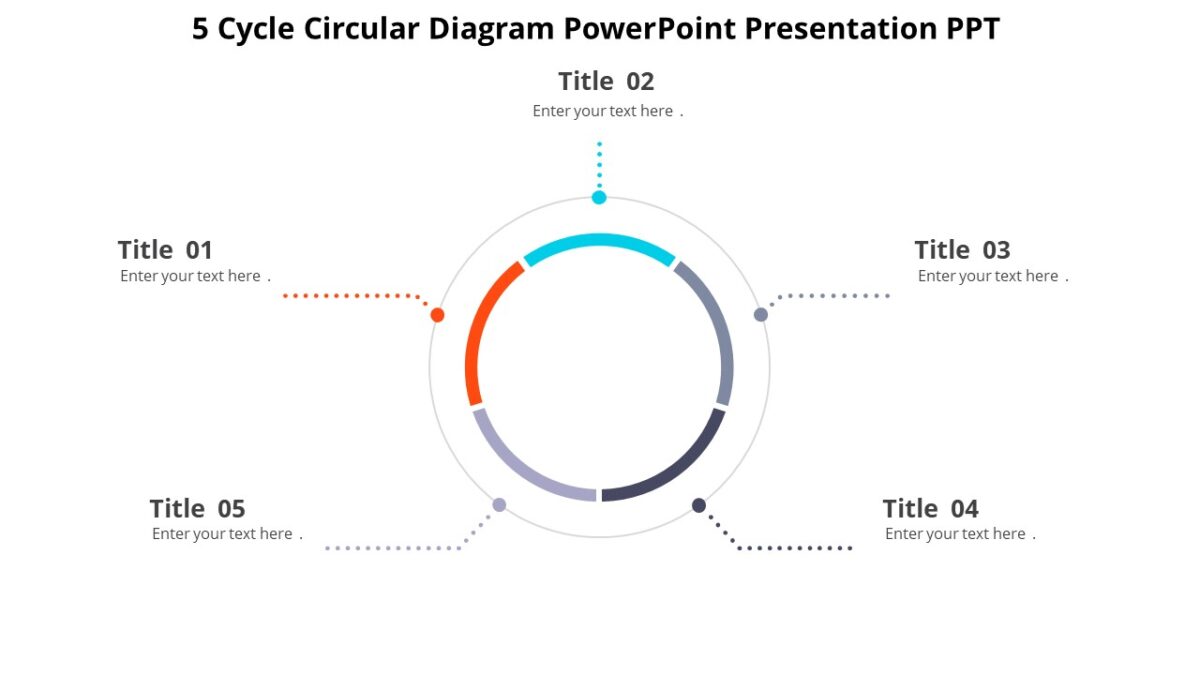 5 Cycle Circular Diagram PowerPoint Presentation PPT

Title 02
Enter your text here .

Title 01
Enter your text here .

Title 03
Enter your text here .

Title 05
Enter your text here .

Title 04
Enter your text here .